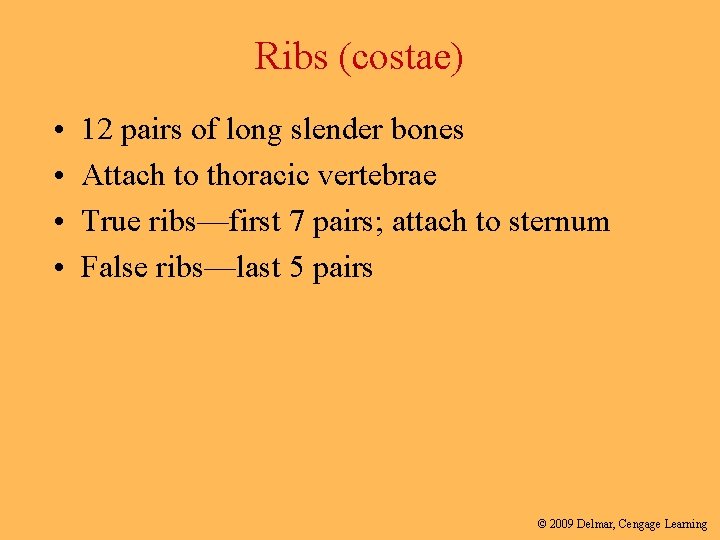 Ribs (costae)

• 12 pairs of long slender bones
• Attach to thoracic vertebrae
• True ribs—first 7 pairs; attach to sternum
• False ribs—last 5 pairs

© 2009 Delmar, Cengage Learning